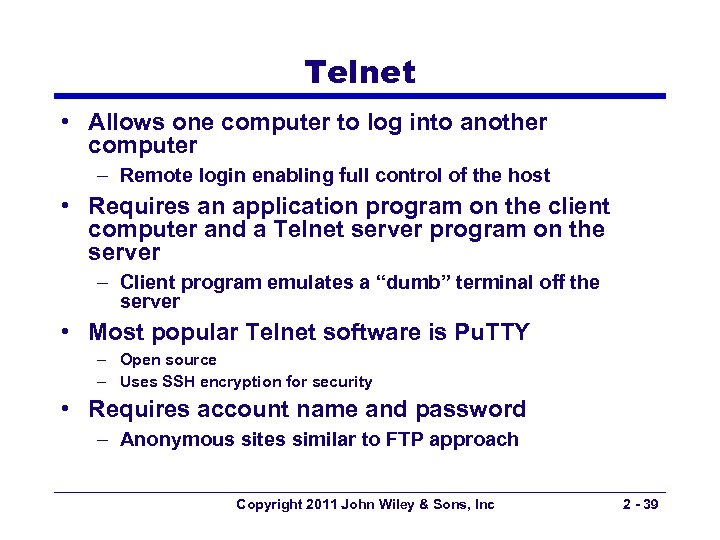 Telnet

• Allows one computer to log into another computer
– Remote login enabling full control of the host

• Requires an application program on the client computer and a Telnet server program on the server
– Client program emulates a “dumb” terminal off the server

• Most popular Telnet software is PuTTY
– Open source
– Uses SSH encryption for security

• Requires account name and password
– Anonymous sites similar to FTP approach

Copyright 2011 John Wiley & Sons, Inc 2 - 39